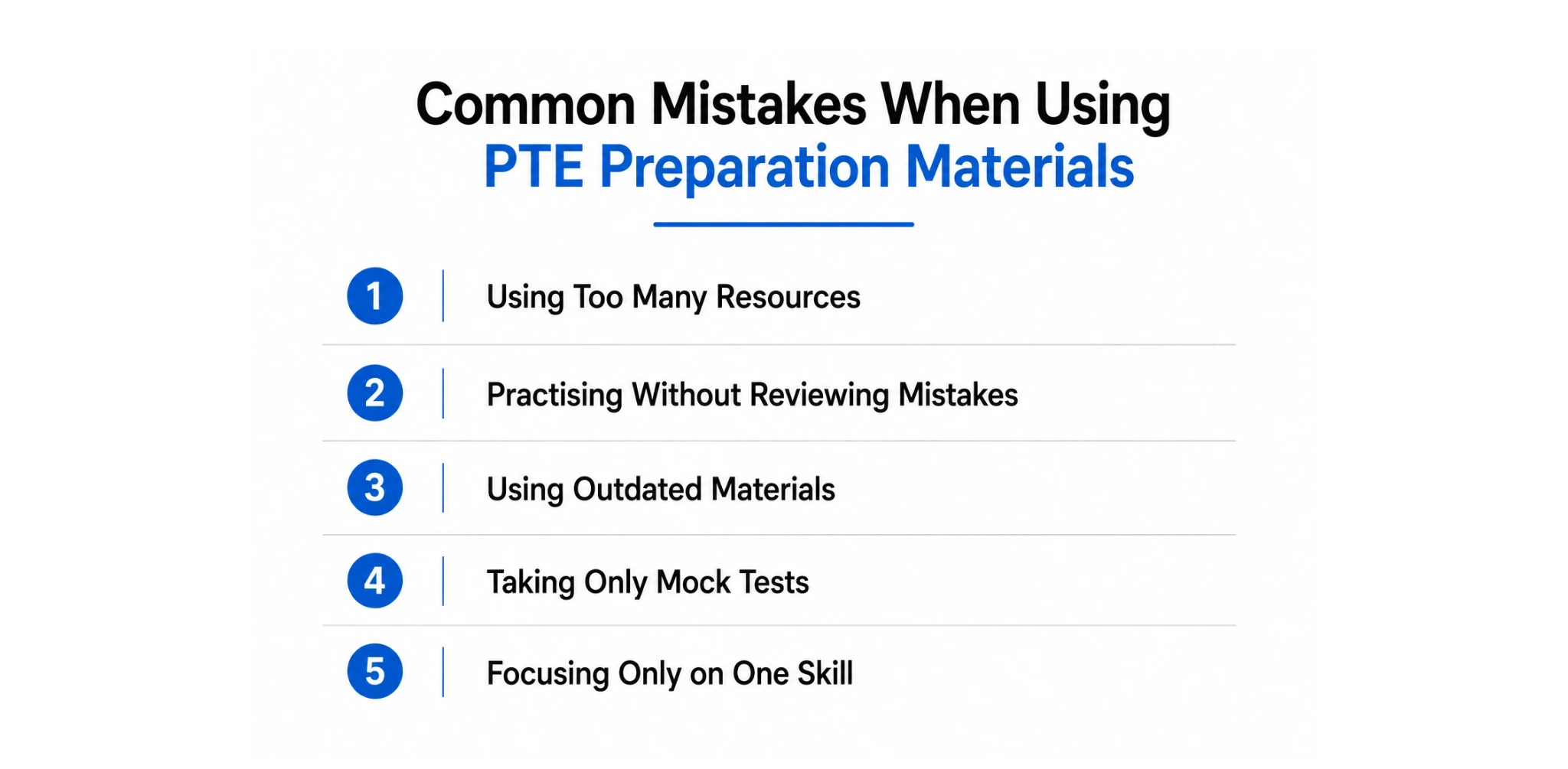 Common Mistakes When Using PTE Preparation Materials

1 Using Too Many Resources

2 Practising Without Reviewing Mistakes

3 Using Outdated Materials

4 Taking Only Mock Tests

5 Focusing Only on One Skill